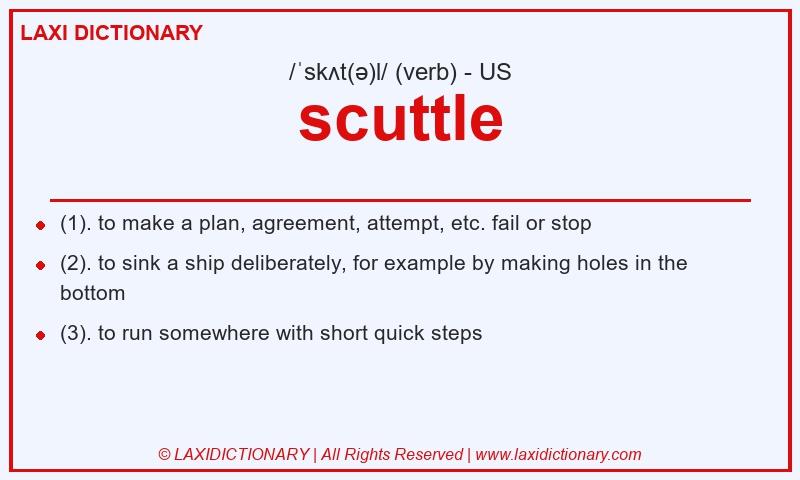 LAXI DICTIONARY

/ˈskʌt(ə)l/ (verb) - US

scuttle

- (1). to make a plan, agreement, attempt, etc. fail or stop
- (2). to sink a ship deliberately, for example by making holes in the bottom
- (3). to run somewhere with short quick steps

© LAXIDICTIONARY | All Rights Reserved | www.laxidictionary.com